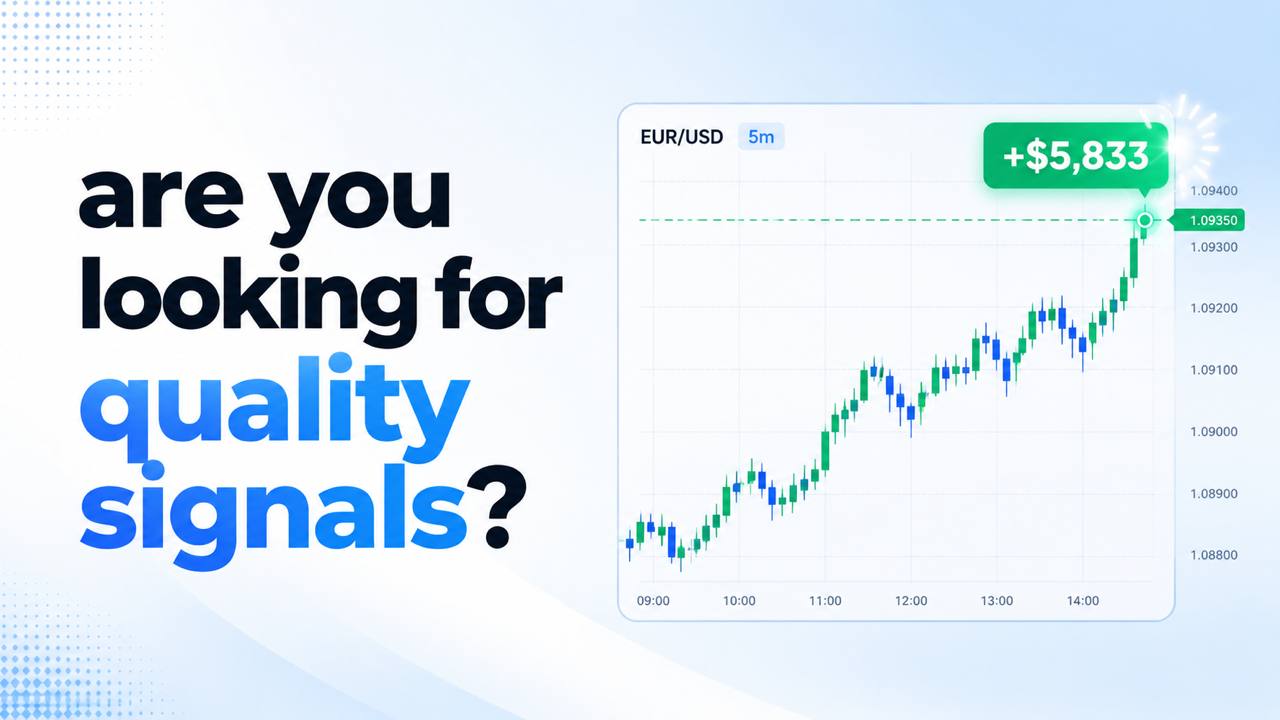 are you looking for quality signals?

EUR/USD 5m

+$5,833

1.09400
1.09350
1.09300
1.09200
1.09100
1.09000
1.08900
1.08800

09:00 10:00 11:00 12:00 13:00 14:00